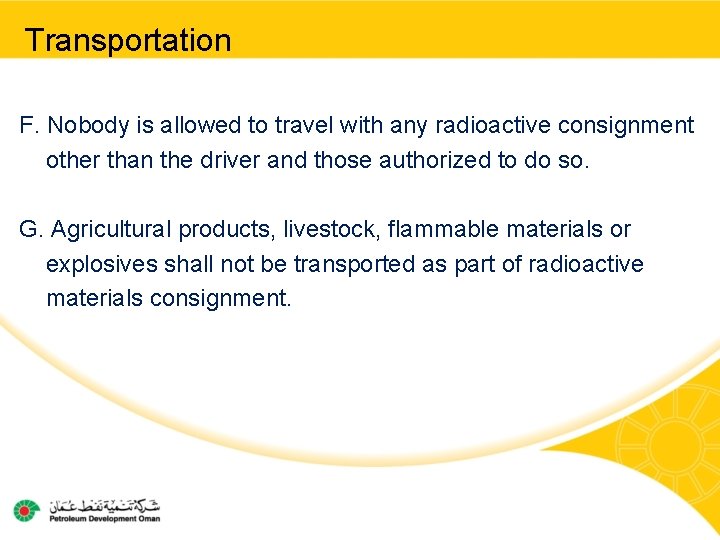 Transportation

F. Nobody is allowed to travel with any radioactive consignment other than the driver and those authorized to do so.

G. Agricultural products, livestock, flammable materials or explosives shall not be transported as part of radioactive materials consignment.

شركة تنمية نفط عمان
Petroleum Development Oman